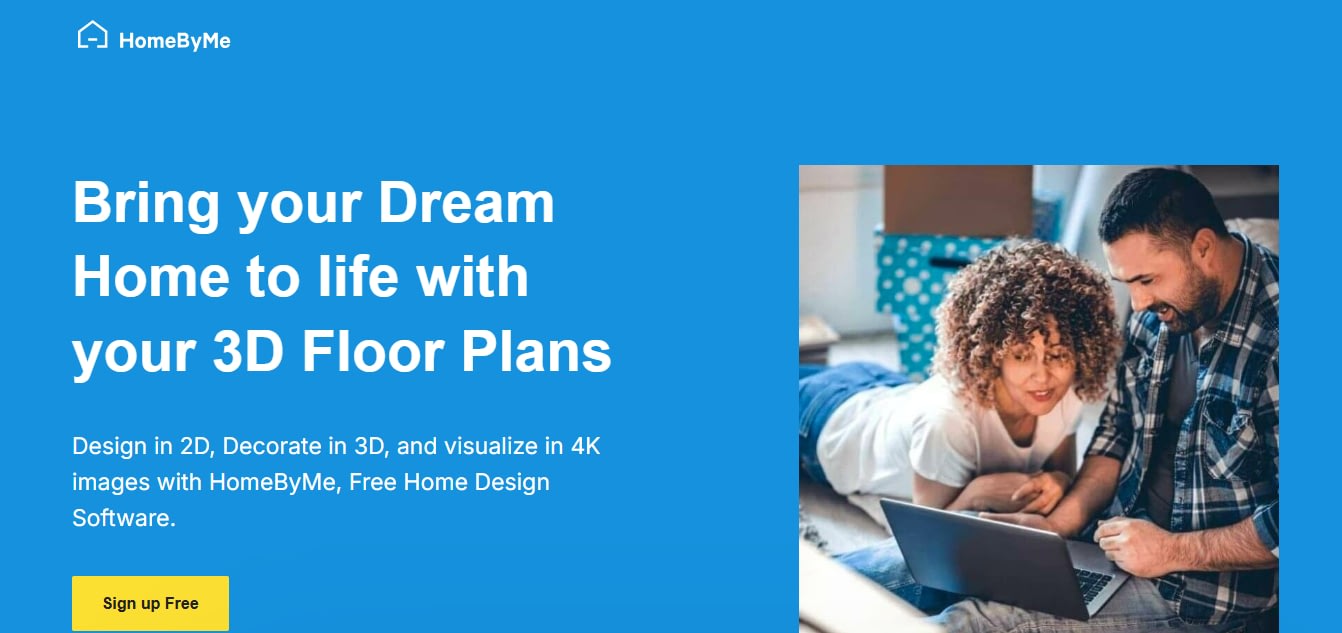 HomeByMe

Bring your Dream Home to life with your 3D Floor Plans

Design in 2D, Decorate in 3D, and visualize in 4K images with HomeByMe, Free Home Design Software.

Sign up Free